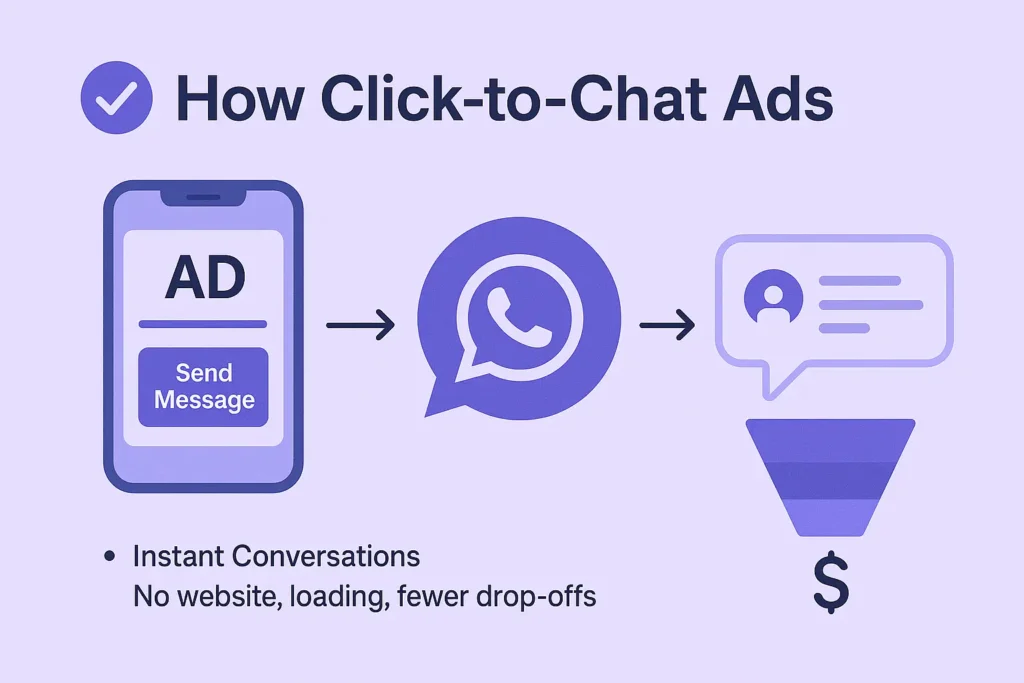 How Click-to-Chat Ads

AD

Send Message

• Instant Conversations
No website, loading, fewer drop-offs

$